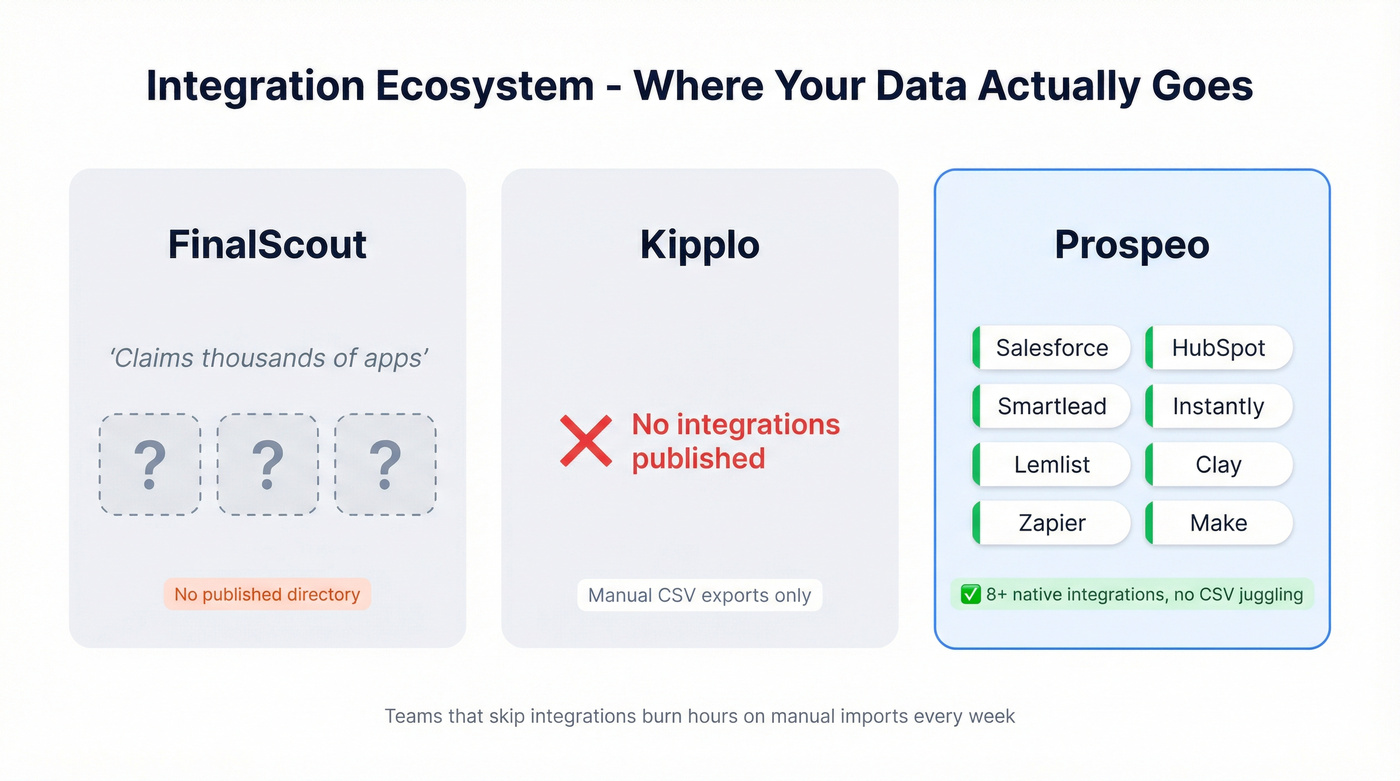 Integration Ecosystem - Where Your Data Actually Goes

FinalScout

'Claims thousands of apps'

? ? ?

No published directory

Kipplo

No integrations published

Manual CSV exports only

Prospeo

Salesforce
HubSpot
Smartlead
Instantly
Lemlist
Clay
Zapier
Make

✅ 8+ native integrations, no CSV juggling

Teams that skip integrations burn hours on manual imports every week